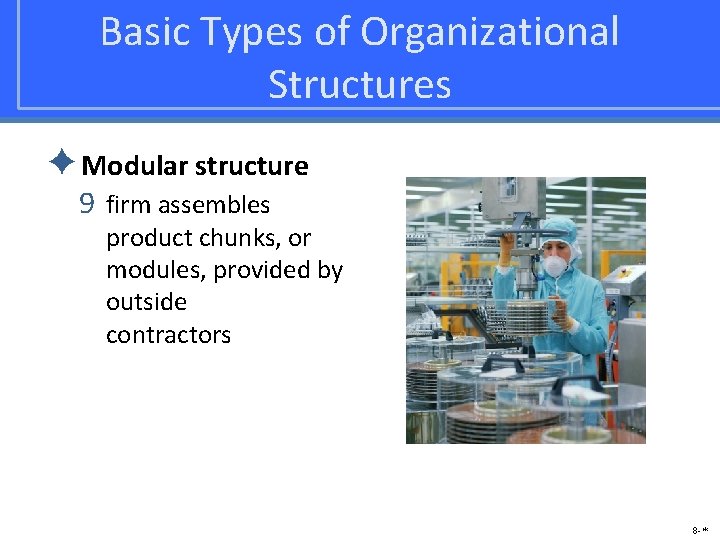 Basic Types of Organizational Structures

✦ Modular structure

9 firm assembles product chunks, or modules, provided by outside contractors

8-*